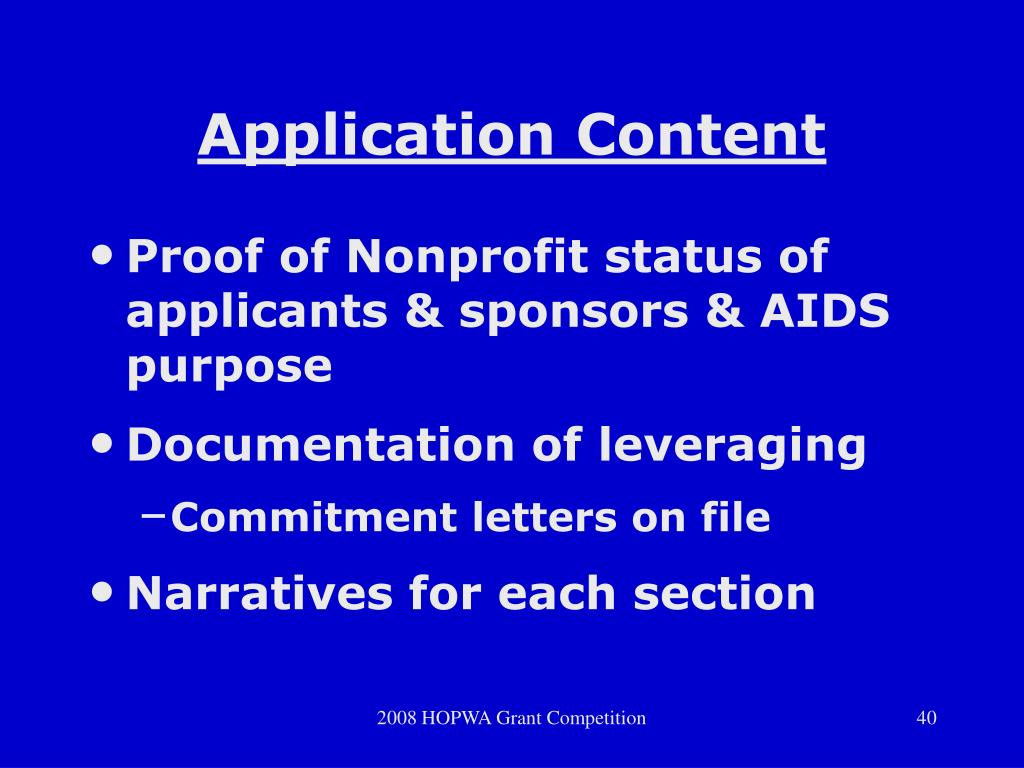 Application Content

• Proof of Nonprofit status of applicants & sponsors & AIDS purpose

• Documentation of leveraging

– Commitment letters on file

• Narratives for each section

2008 HOPWA Grant Competition

40